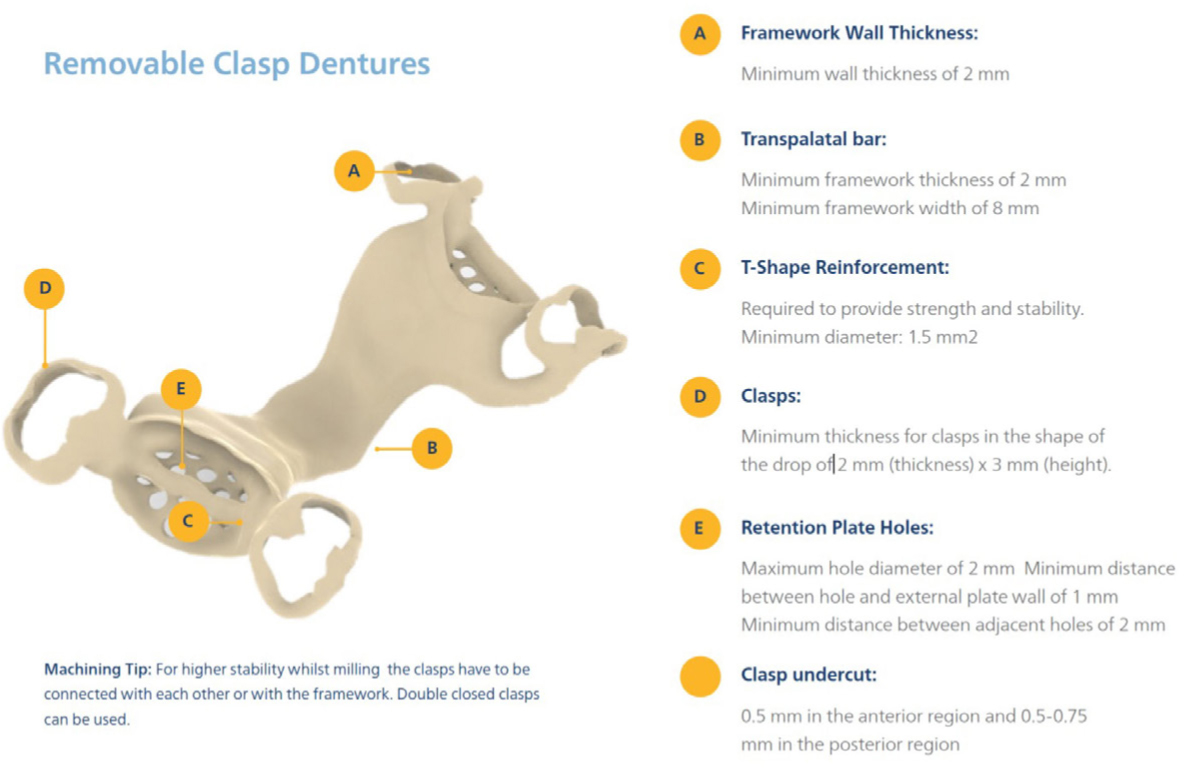 Removable Clasp Dentures

A

D

E

B

C

Machining Tip: For higher stability whilst milling the clasps have to be connected with each other or with the framework. Double closed clasps can be used.

A Framework Wall Thickness:

Minimum wall thickness of 2 mm

B Transpalatal bar:

Minimum framework thickness of 2 mm
Minimum framework width of 8 mm

C T-Shape Reinforcement:

Required to provide strength and stability.
Minimum diameter: 1.5 mm2

D Clasps:

Minimum thickness for clasps in the shape of the drop of 2 mm (thickness) x 3 mm (height).

E Retention Plate Holes:

Maximum hole diameter of 2 mm Minimum distance between hole and external plate wall of 1 mm
Minimum distance between adjacent holes of 2 mm

Clasp undercut:

0.5 mm in the anterior region and 0.5-0.75 mm in the posterior region